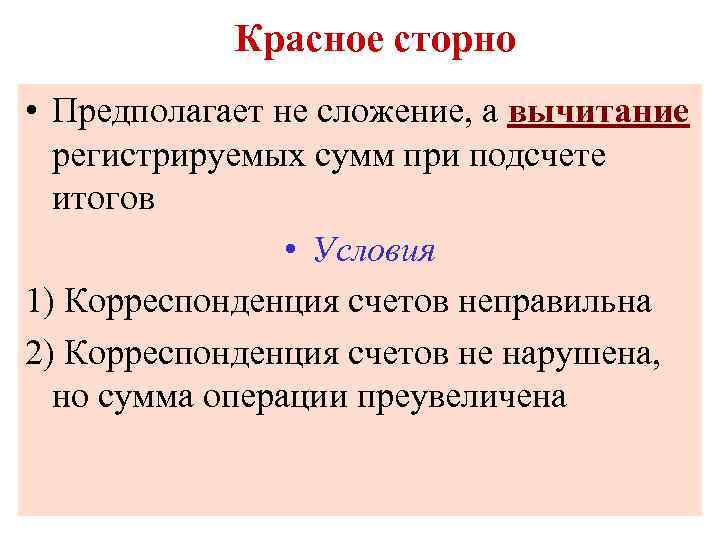 Красное сторно

• Предполагает не сложение, а вычитание регистрируемых сумм при подсчете итогов

• Условия

1) Корреспонденция счетов неправильна

2) Корреспонденция счетов не нарушена, но сумма операции преувеличена